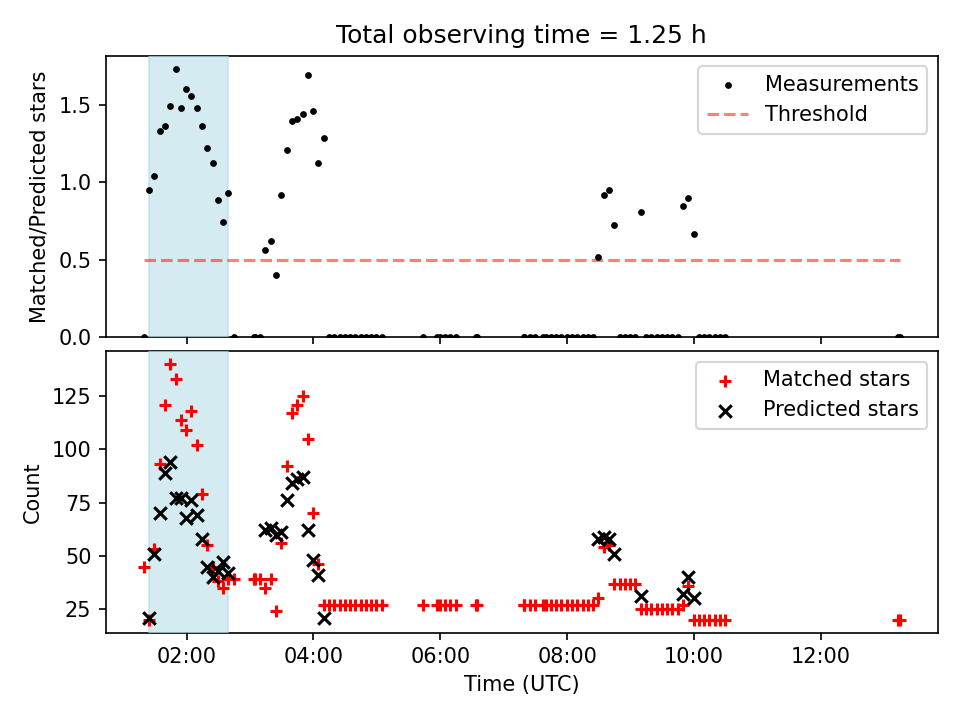 Total observing time = 1.25 h

Matched/Predicted stars

1.5
1.0
0.5
0.0

Measurements
Threshold

Count

125
100
75
50
25

Matched stars
Predicted stars

02:00
04:00
06:00
08:00
10:00
12:00

Time (UTC)